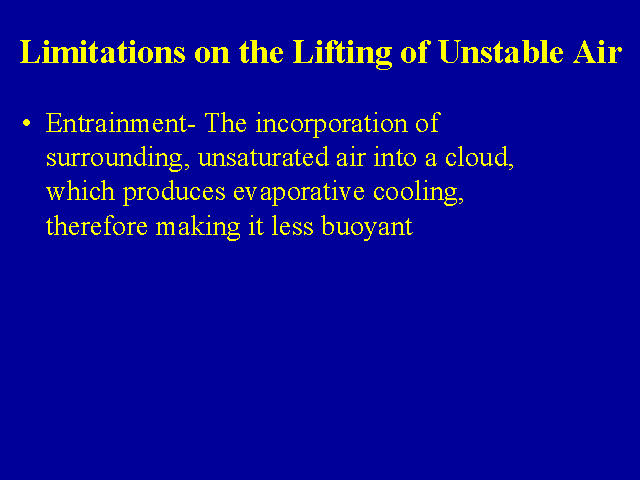 Limitations on the Lifting of Unstable Air

• Entrainment- The incorporation of surrounding, unsaturated air into a cloud, which produces evaporative cooling, therefore making it less buoyant